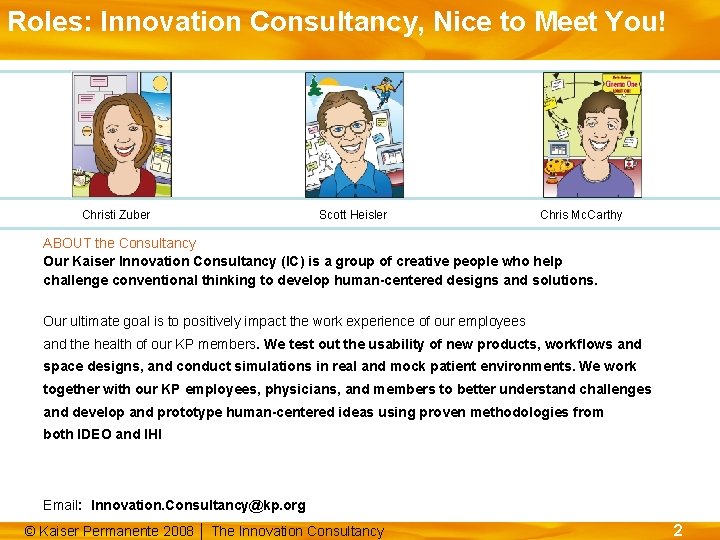 Roles: Innovation Consultancy, Nice to Meet You!

Christi Zuber

Scott Heisler

Chris McCarthy

ABOUT the Consultancy

Our Kaiser Innovation Consultancy (IC) is a group of creative people who help challenge conventional thinking to develop human-centered designs and solutions.

Our ultimate goal is to positively impact the work experience of our employees and the health of our KP members. We test out the usability of new products, workflows and space designs, and conduct simulations in real and mock patient environments. We work together with our KP employees, physicians, and members to better understand challenges and develop and prototype human-centered ideas using proven methodologies from both IDEO and IHI

Email: Innovation.Consultancy@kp.org

© Kaiser Permanente 2008 | The Innovation Consultancy

2